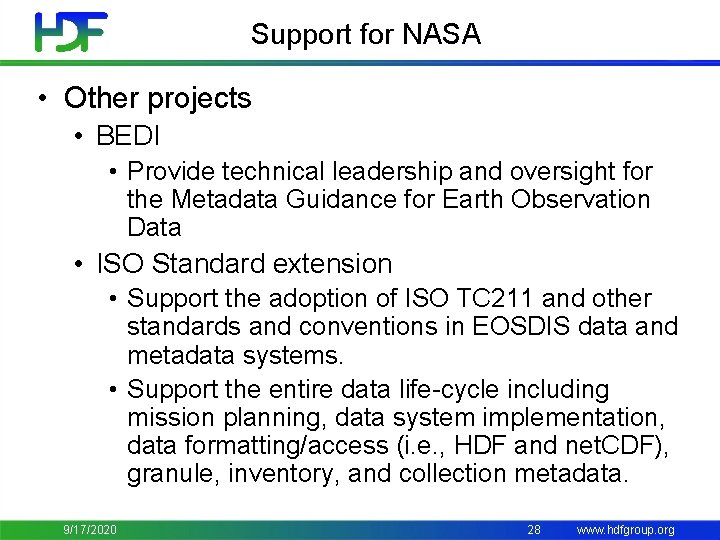 HDF

Support for NASA

• Other projects
  • BEDI
    • Provide technical leadership and oversight for the Metadata Guidance for Earth Observation Data
  • ISO Standard extension
    • Support the adoption of ISO TC211 and other standards and conventions in EOSDIS data and metadata systems.
    • Support the entire data life-cycle including mission planning, data system implementation, data formatting/access (i.e., HDF and netCDF), granule, inventory, and collection metadata.

9/17/2020 28 www.hdfgroup.org